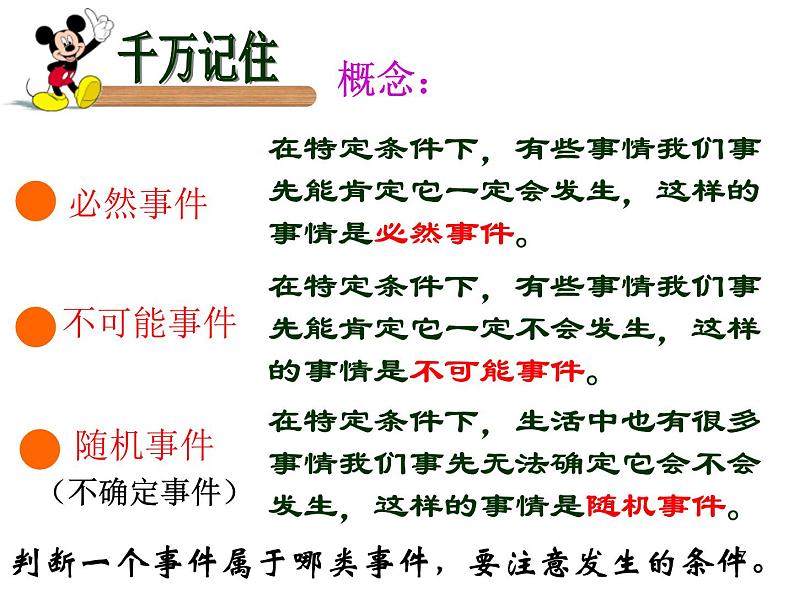 千万记住

概念：

必然事件

在特定条件下，有些事情我们事先能肯定它一定会发生，这样的事情是必然事件。

不可能事件

在特定条件下，有些事情我们事先能肯定它一定不会发生，这样的事情是不可能事件。

随机事件
（不确定事件）

在特定条件下，生活中也有很多事情我们事先无法确定它会不会发生，这样的事情是随机事件。

判断一个事件属于哪类事件，要注意发生的条件。